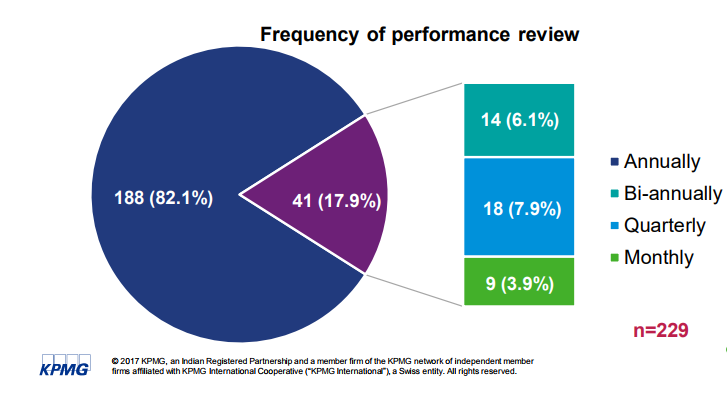 Frequency of performance review

188 (82.1%)

41 (17.9%)

14 (6.1%)

18 (7.9%)

9 (3.9%)

Annually
Bi-annually
Quarterly
Monthly

n=229

KPMG

© 2017 KPMG, an Indian Registered Partnership and a member firm of the KPMG network of independent member firms affiliated with KPMG International Cooperative ("KPMG International"), a Swiss entity. All rights reserved.